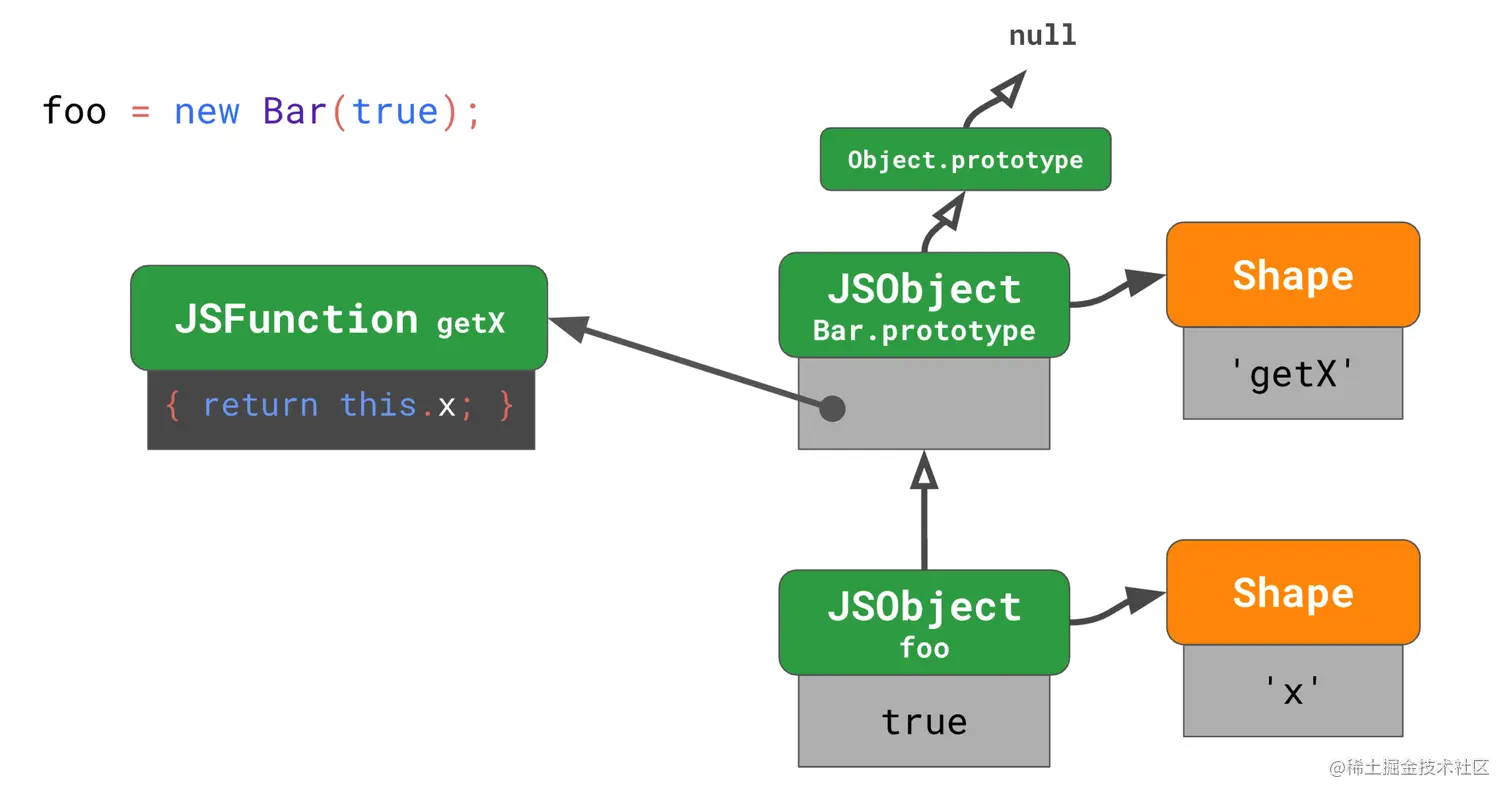 foo = new Bar(true);

null

Object.prototype

JSFunction getX
{ return this.x; }

JSObject
Bar.prototype

Shape
'getX'

JSObject
foo
true

Shape
'x'

@稀土掘金技术社区